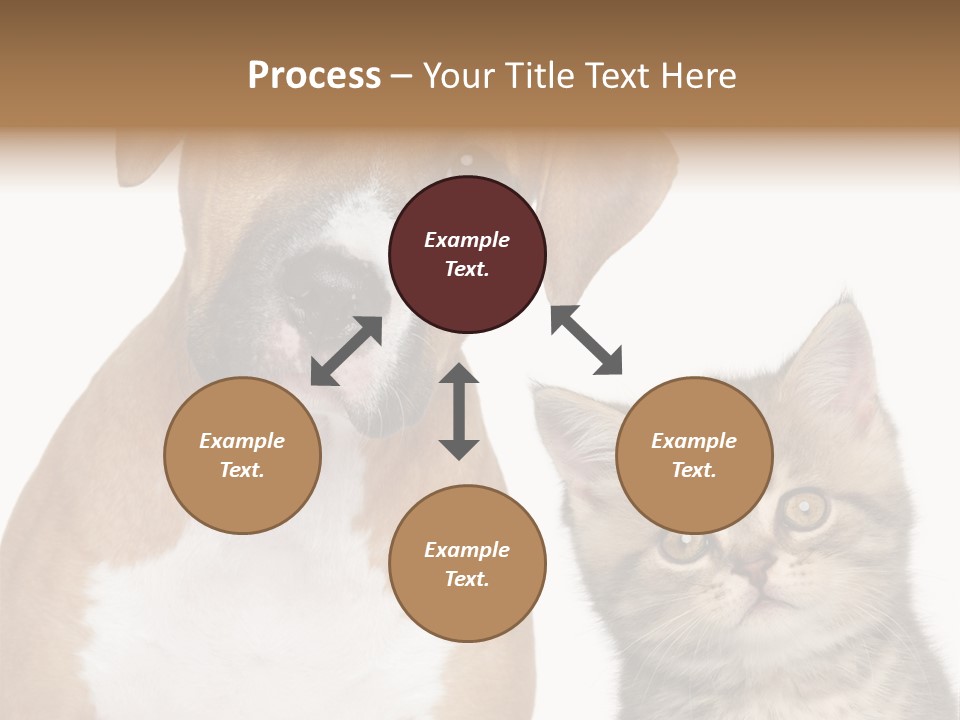 Process – Your Title Text Here

Example Text.

Example Text.

Example Text.

Example Text.